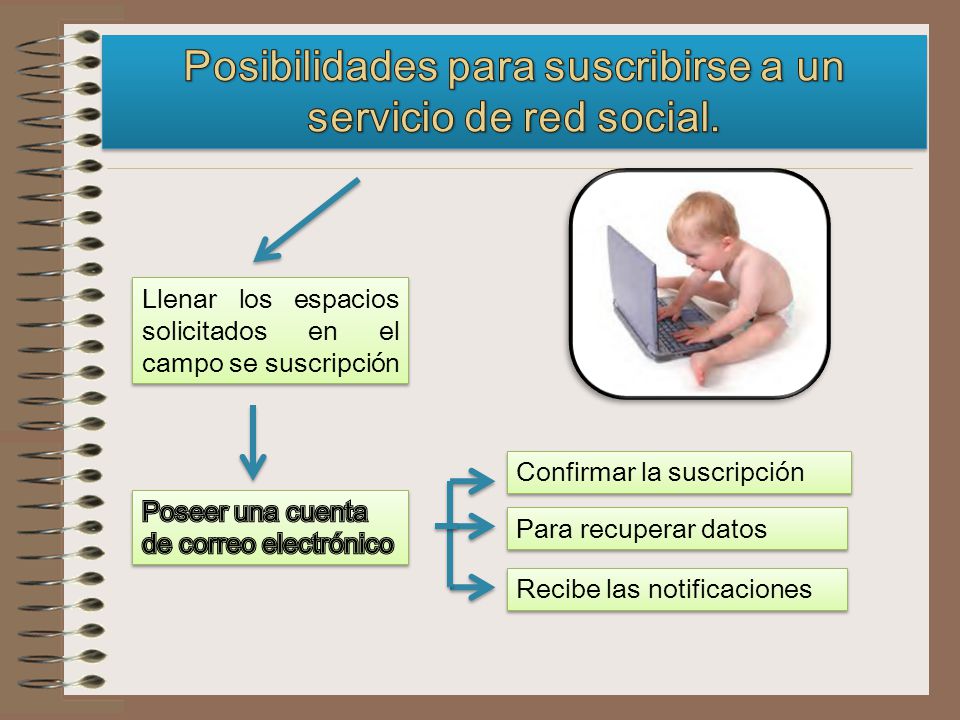 Posibilidades para suscribirse a un servicio de red social.

Llenar los espacios solicitados en el campo se suscripción

Poseer una cuenta de correo electrónico

Confirmar la suscripción

Para recuperar datos

Recibe las notificaciones